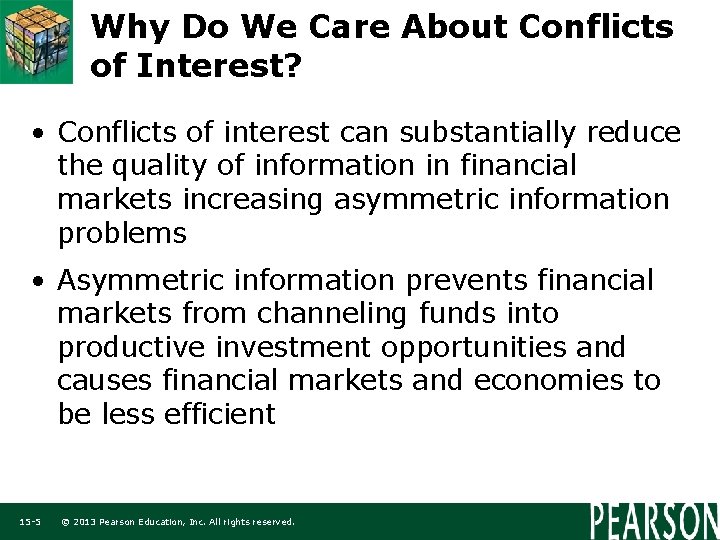 Why Do We Care About Conflicts of Interest?

• Conflicts of interest can substantially reduce the quality of information in financial markets increasing asymmetric information problems

• Asymmetric information prevents financial markets from channeling funds into productive investment opportunities and causes financial markets and economies to be less efficient

15-5 © 2013 Pearson Education, Inc. All rights reserved.

PEARSON